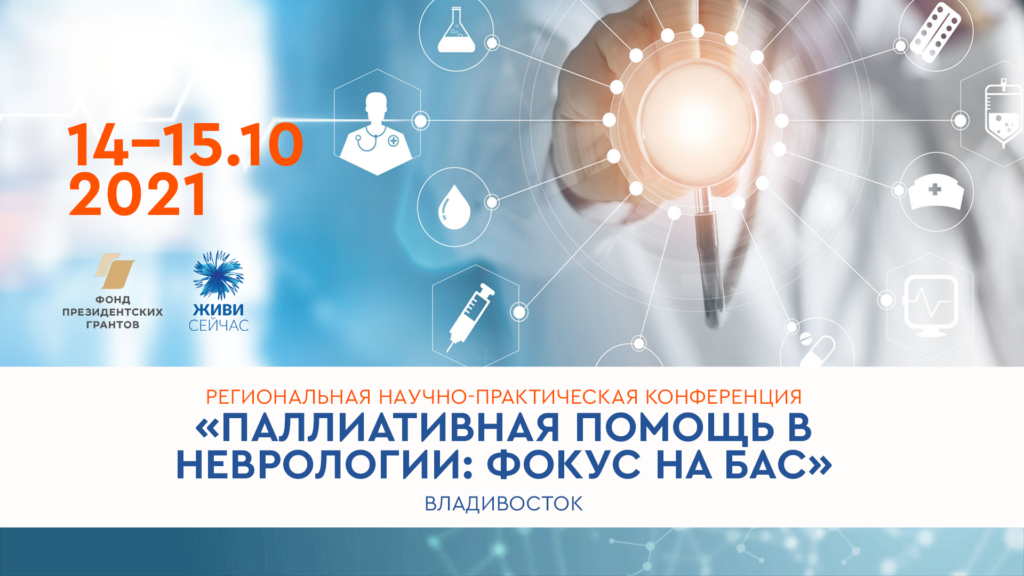 14–15.10
2021

ФОНД
ПРЕЗИДЕНТСКИХ
ГРАНТОВ

ЖИВИ
СЕЙЧАС

РЕГИОНАЛЬНАЯ НАУЧНО-ПРАКТИЧЕСКАЯ КОНФЕРЕНЦИЯ
«ПАЛЛИАТИВНАЯ ПОМОЩЬ В НЕВРОЛОГИИ: ФОКУС НА БАС»
ВЛАДИВОСТОК